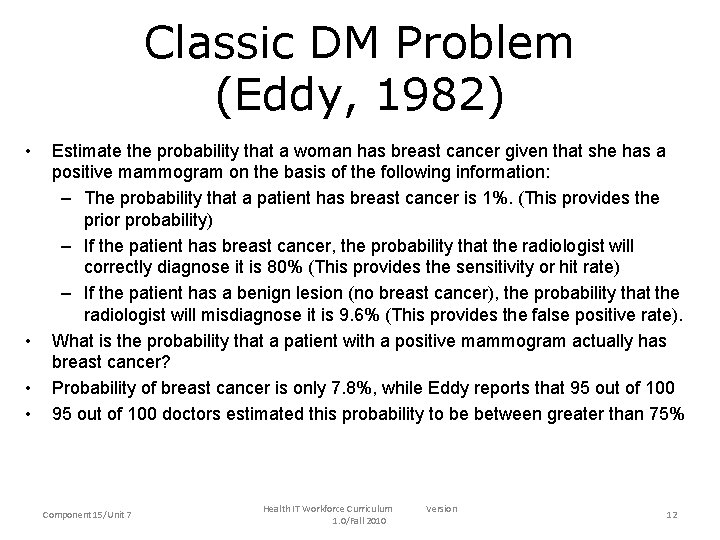 Classic DM Problem
(Eddy, 1982)

• Estimate the probability that a woman has breast cancer given that she has a positive mammogram on the basis of the following information:
  – The probability that a patient has breast cancer is 1%. (This provides the prior probability)
  – If the patient has breast cancer, the probability that the radiologist will correctly diagnose it is 80% (This provides the sensitivity or hit rate)
  – If the patient has a benign lesion (no breast cancer), the probability that the radiologist will misdiagnose it is 9.6% (This provides the false positive rate).
• What is the probability that a patient with a positive mammogram actually has breast cancer?
• Probability of breast cancer is only 7.8%, while Eddy reports that 95 out of 100
• 95 out of 100 doctors estimated this probability to be between greater than 75%

Component 15/Unit 7

Health IT Workforce Curriculum Version 1.0/Fall 2010

12